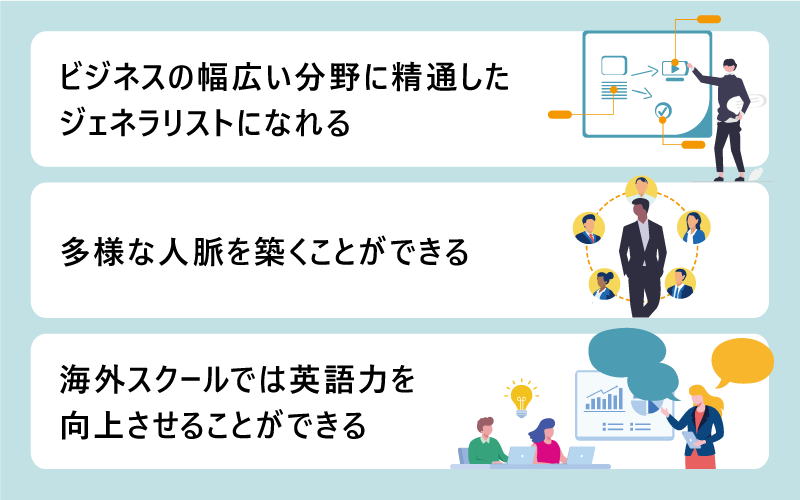 ビジネスの幅広い分野に精通したジェネラリストになれる

多様な人脈を築くことができる

海外スクールでは英語力を向上させることができる